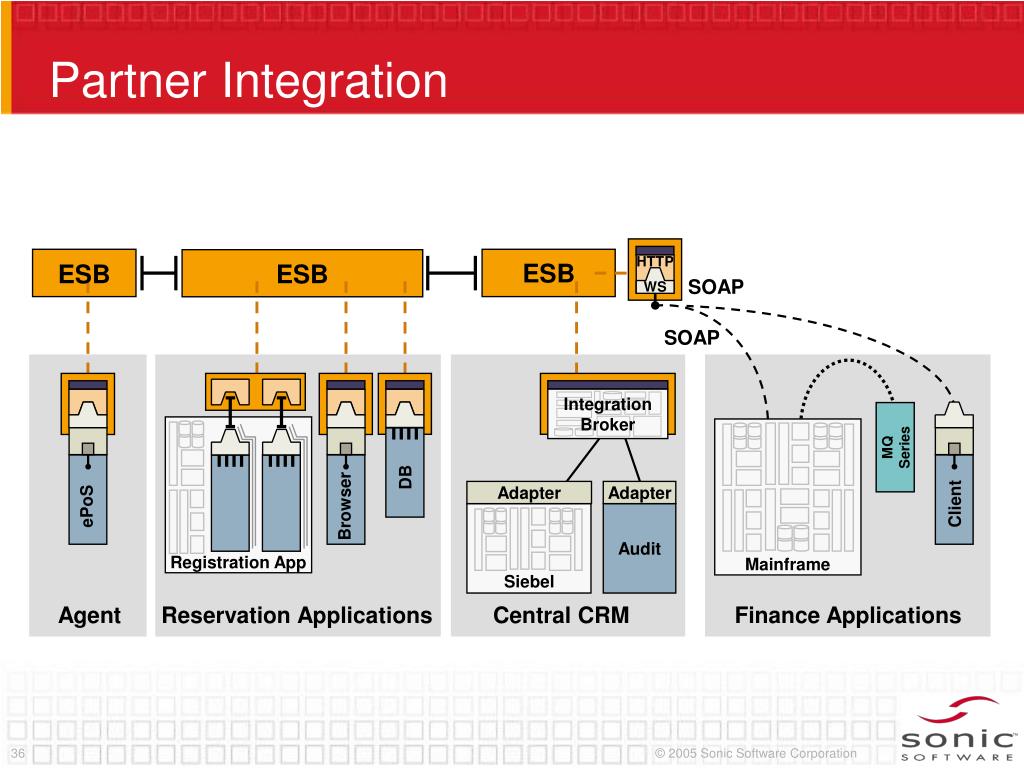 Partner Integration

ESB

ESB

ESB

HTTP

WS

SOAP

SOAP

ePoS

Registration App

Browser

DB

Integration Broker

Adapter

Adapter

Audit

Siebel

MQ Series

Client

Mainframe

Agent

Reservation Applications

Central CRM

Finance Applications

36

© 2005 Sonic Software Corporation

sonic SOFTWARE